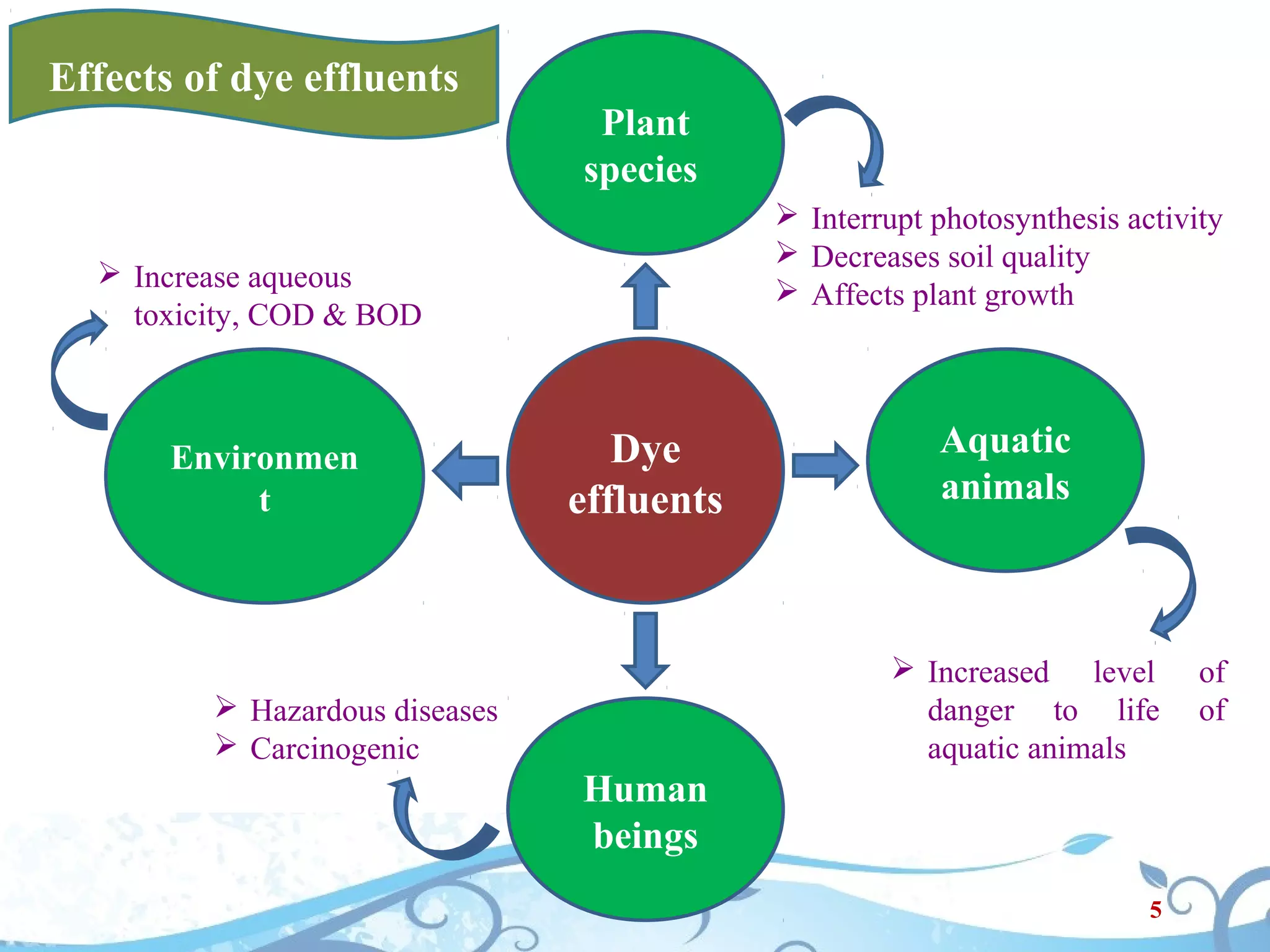 Effects of dye effluents

Plant species

➢ Interrupt photosynthesis activity
➢ Decreases soil quality
➢ Affects plant growth

➢ Increase aqueous toxicity, COD & BOD

Environmen t

Dye effluents

Aquatic animals

➢ Increased level of danger to life of aquatic animals

➢ Hazardous diseases
➢ Carcinogenic

Human beings

5